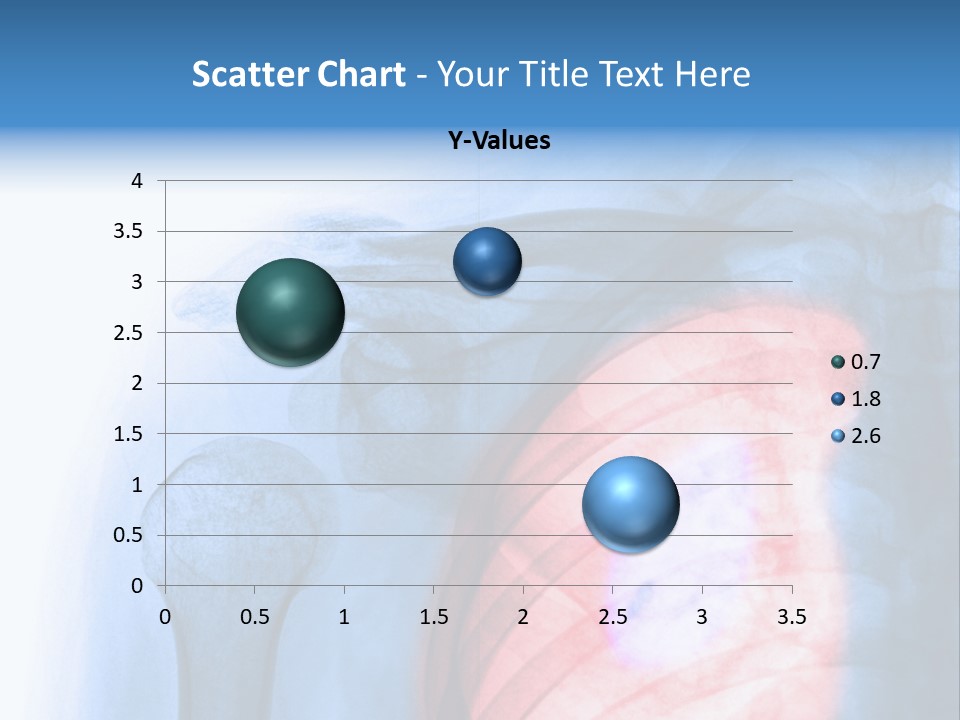 Scatter Chart - Your Title Text Here

Y-Values

4
3.5
3
2.5
2
1.5
1
0.5
0

0 0.5 1 1.5 2 2.5 3 3.5

0.7
1.8
2.6